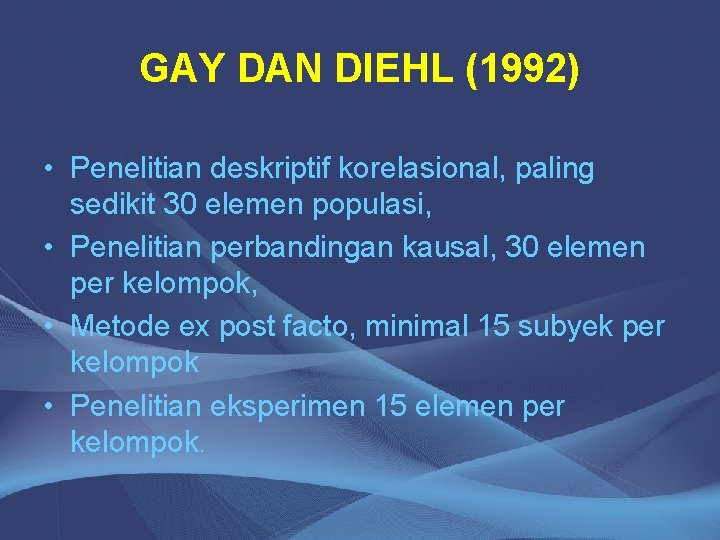 GAY DAN DIEHL (1992)

• Penelitian deskriptif korelasional, paling sedikit 30 elemen populasi,
• Penelitian perbandingan kausal, 30 elemen per kelompok,
• Metode ex post facto, minimal 15 subyek per kelompok
• Penelitian eksperimen 15 elemen per kelompok.